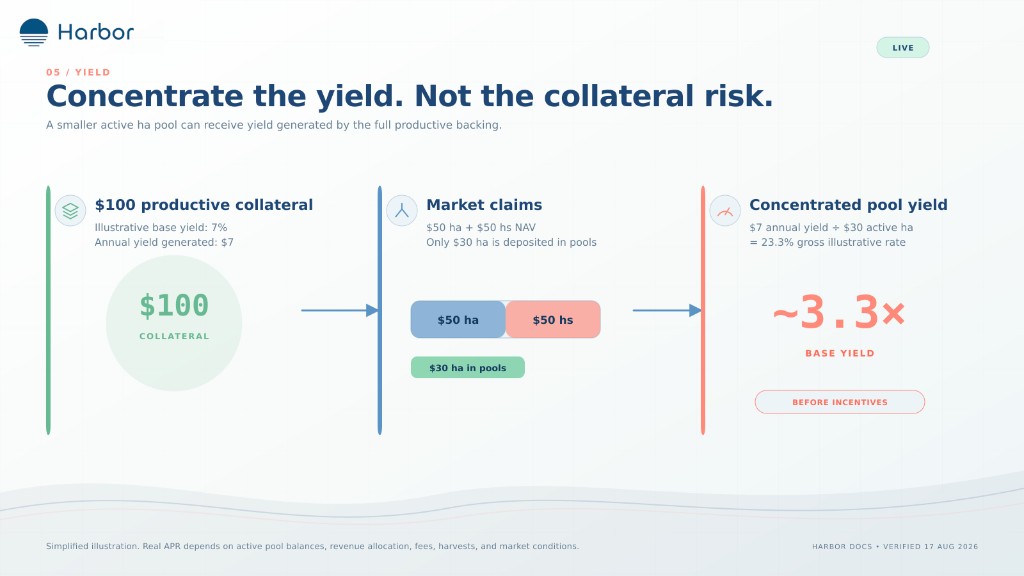 Harbor

LIVE

05 / YIELD

Concentrate the yield. Not the collateral risk.

A smaller active ha pool can receive yield generated by the full productive backing.

$100 productive collateral

Illustrative base yield: 7%
Annual yield generated: $7

$100

COLLATERAL

Market claims

$50 ha + $50 hs NAV
Only $30 ha is deposited in pools

$50 ha

$50 hs

$30 ha in pools

Concentrated pool yield

$7 annual yield ÷ $30 active ha
= 23.3% gross illustrative rate

~3.3×

BASE YIELD

BEFORE INCENTIVES

Simplified illustration. Real APR depends on active pool balances, revenue allocation, fees, harvests, and market conditions.

HARBOR DOCS • VERIFIED 17 AUG 2026